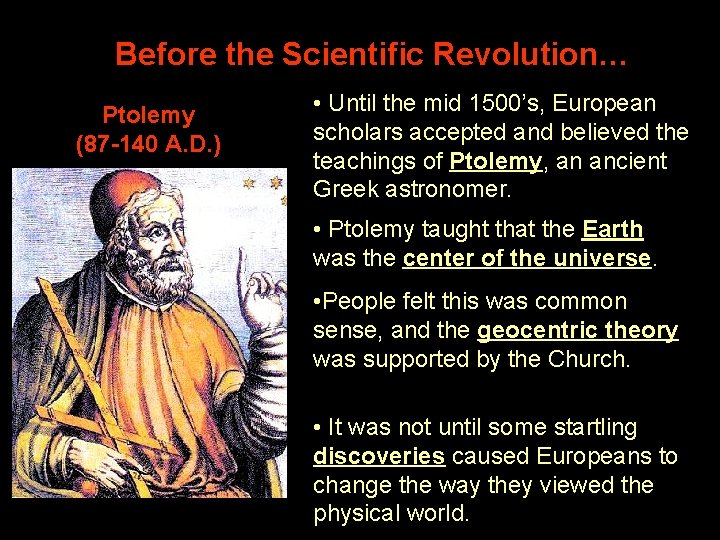 Before the Scientific Revolution…

Ptolemy
(87-140 A.D.)

• Until the mid 1500's, European scholars accepted and believed the teachings of Ptolemy, an ancient Greek astronomer.

• Ptolemy taught that the Earth was the center of the universe.

•People felt this was common sense, and the geocentric theory was supported by the Church.

• It was not until some startling discoveries caused Europeans to change the way they viewed the physical world.